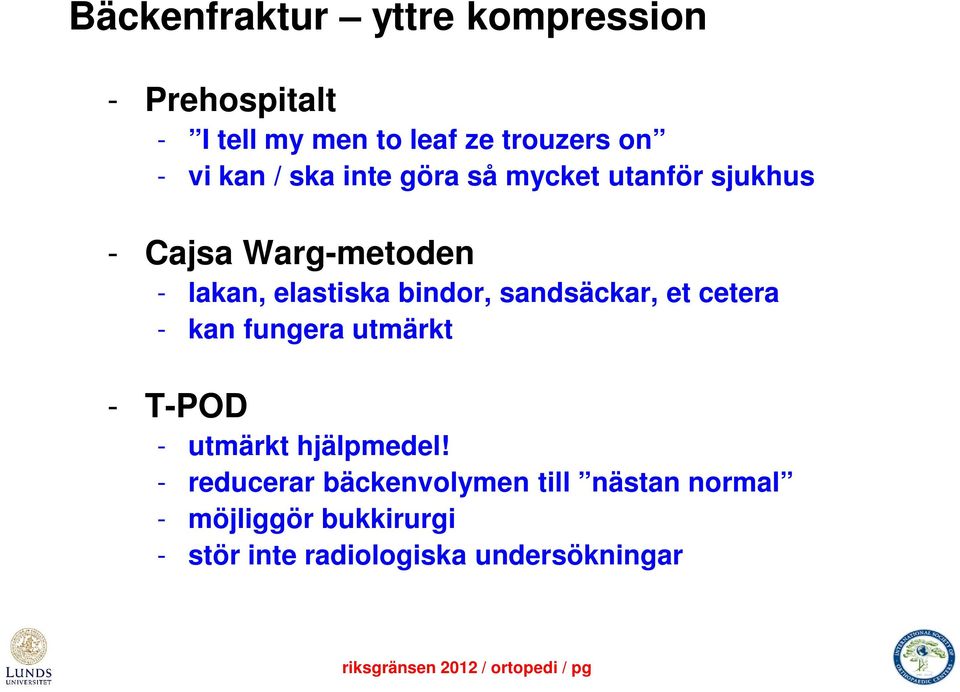 Bäckenfraktur – yttre kompression

- Prehospitalt
  - ”I tell my men to leaf ze trouzers on”
  - vi kan / ska inte göra så mycket utanför sjukhus

- Cajsa Warg-metoden
  - lakan, elastiska bindor, sandsäckar, et cetera
  - kan fungera utmärkt

- T-POD
  - utmärkt hjälpmedel!
  - reducerar bäckenvolymen till ”nästan normal”
  - möjliggör bukkirurgi
  - stör inte radiologiska undersökningar

LUNDS UNIVERSITET

riksgränsen 2012 / ortopedi / pg

INTERNATIONAL SOCIETY OF ORTHOPAEDIC CENTERS